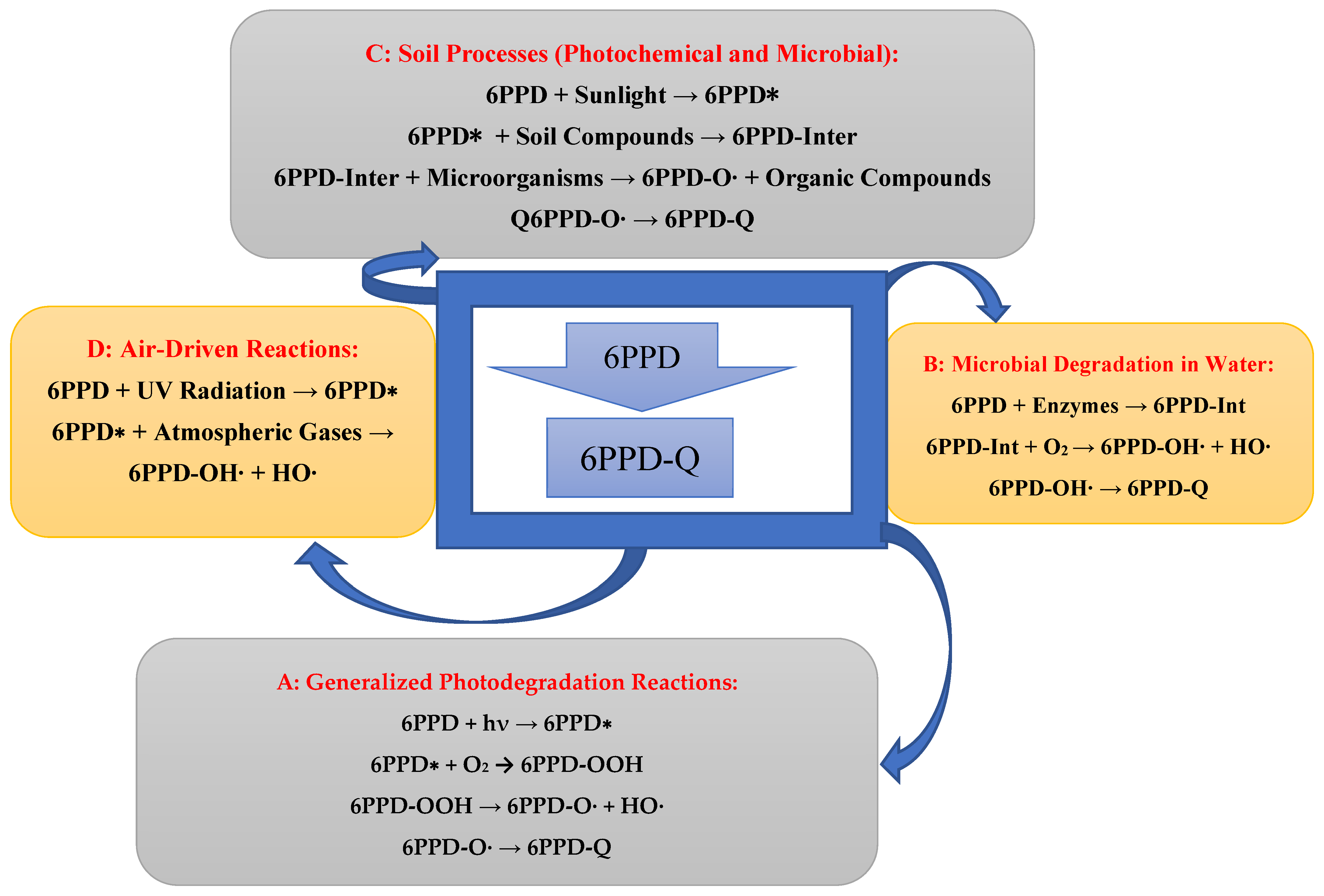 C: Soil Processes (Photochemical and Microbial):

6PPD + Sunlight → 6PPD*

6PPD* + Soil Compounds → 6PPD-Inter

6PPD-Inter + Microorganisms → 6PPD-O· + Organic Compounds

Q6PPD-O· → 6PPD-Q

D: Air-Driven Reactions:

6PPD + UV Radiation → 6PPD*

6PPD* + Atmospheric Gases → 6PPD-OH· + HO·

6PPD

6PPD-Q

B: Microbial Degradation in Water:

6PPD + Enzymes → 6PPD-Int

6PPD-Int + $O_2$ → 6PPD-OH· + HO·

6PPD-OH· → 6PPD-Q

A: Generalized Photodegradation Reactions:

6PPD + hν → 6PPD*

6PPD* + $O_2$ → 6PPD-OOH

6PPD-OOH → 6PPD-O· + HO·

6PPD-O· → 6PPD-Q